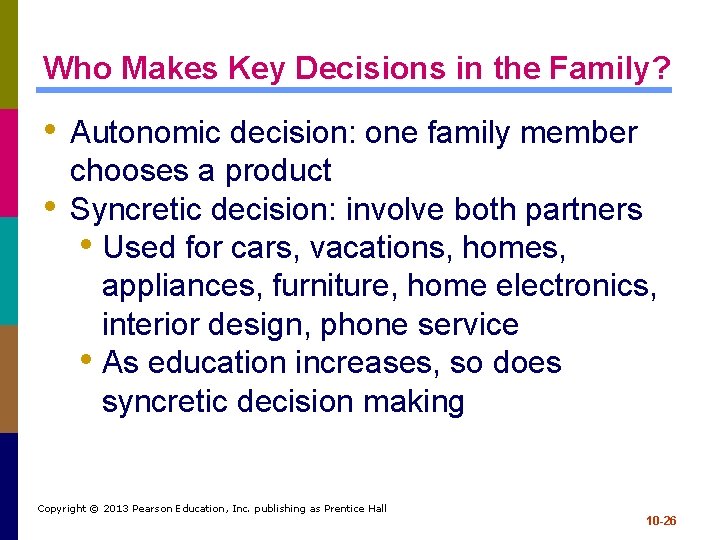 Who Makes Key Decisions in the Family?

• Autonomic decision: one family member chooses a product
• Syncretic decision: involve both partners
  • Used for cars, vacations, homes, appliances, furniture, home electronics, interior design, phone service
  • As education increases, so does syncretic decision making

Copyright © 2013 Pearson Education, Inc. publishing as Prentice Hall

10-26